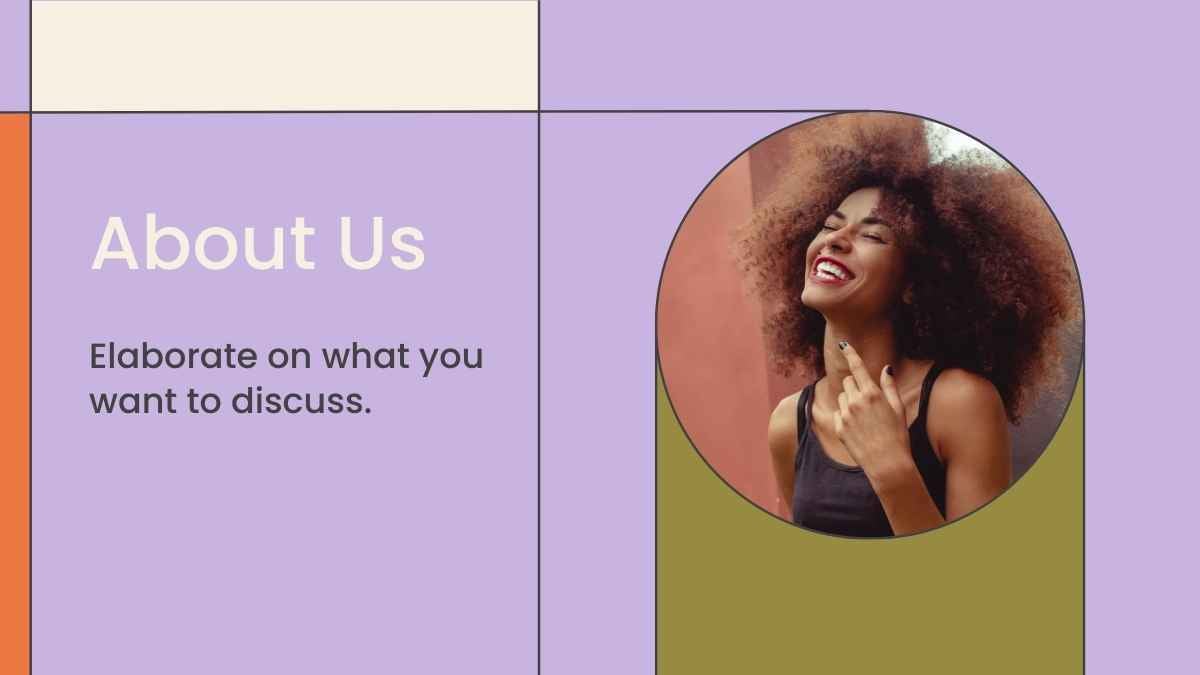 About Us

Elaborate on what you want to discuss.